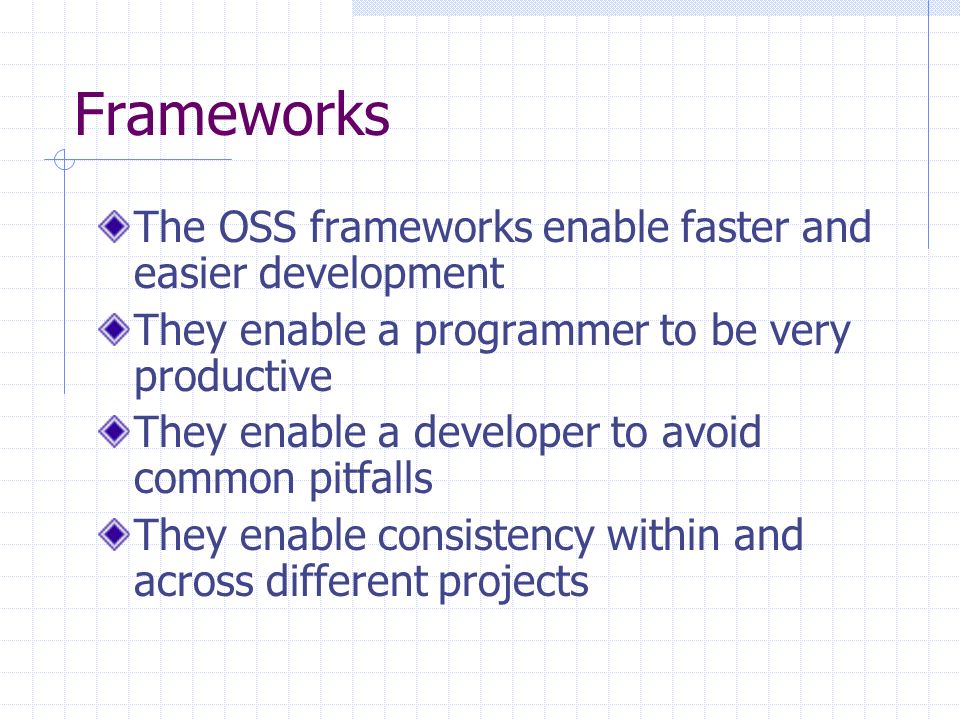 Frameworks

The OSS frameworks enable faster and easier development

They enable a programmer to be very productive

They enable a developer to avoid common pitfalls

They enable consistency within and across different projects